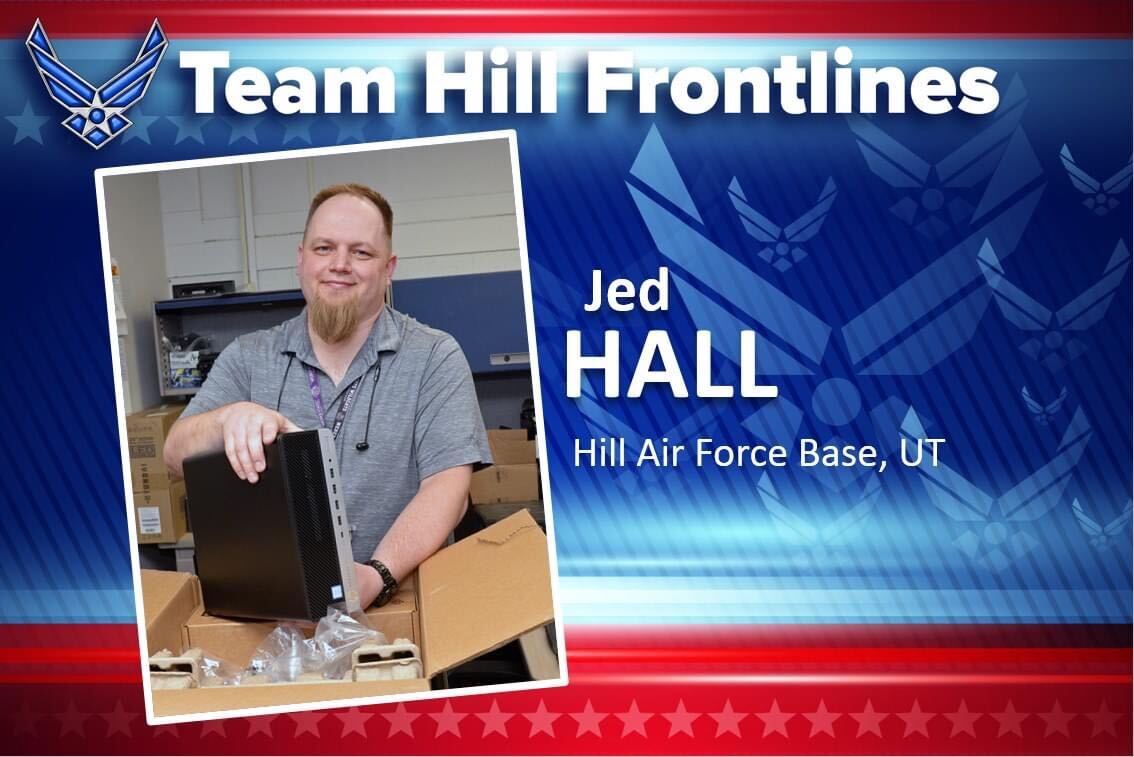 Team Hill Frontlines

Jed
HALL

Hill Air Force Base, UT